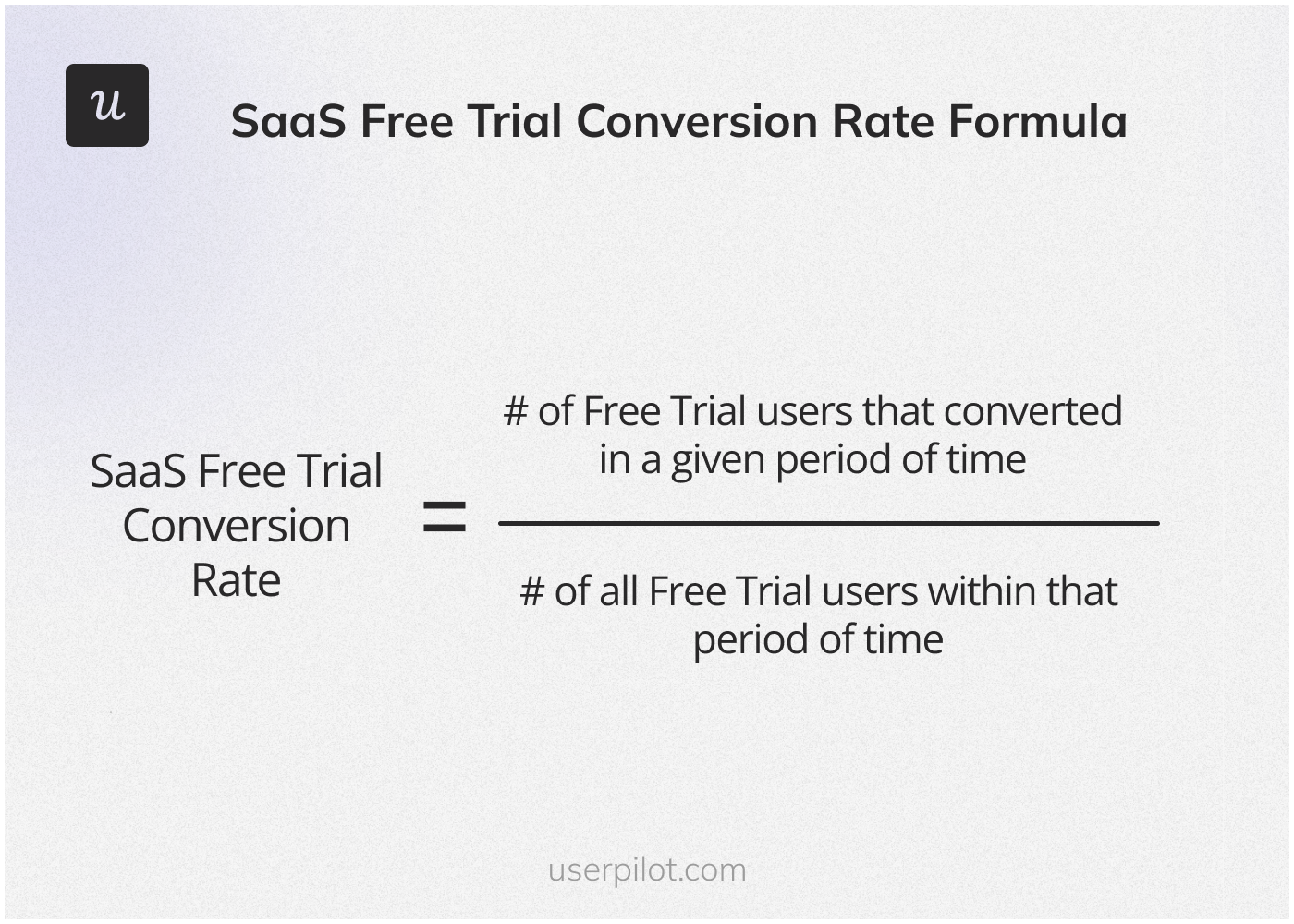 u

SaaS Free Trial Conversion Rate Formula

$\text{SaaS Free Trial Conversion Rate} = \frac{\text{\# of Free Trial users that converted in a given period of time}}{\text{\# of all Free Trial users within that period of time}}$

userpilot.com